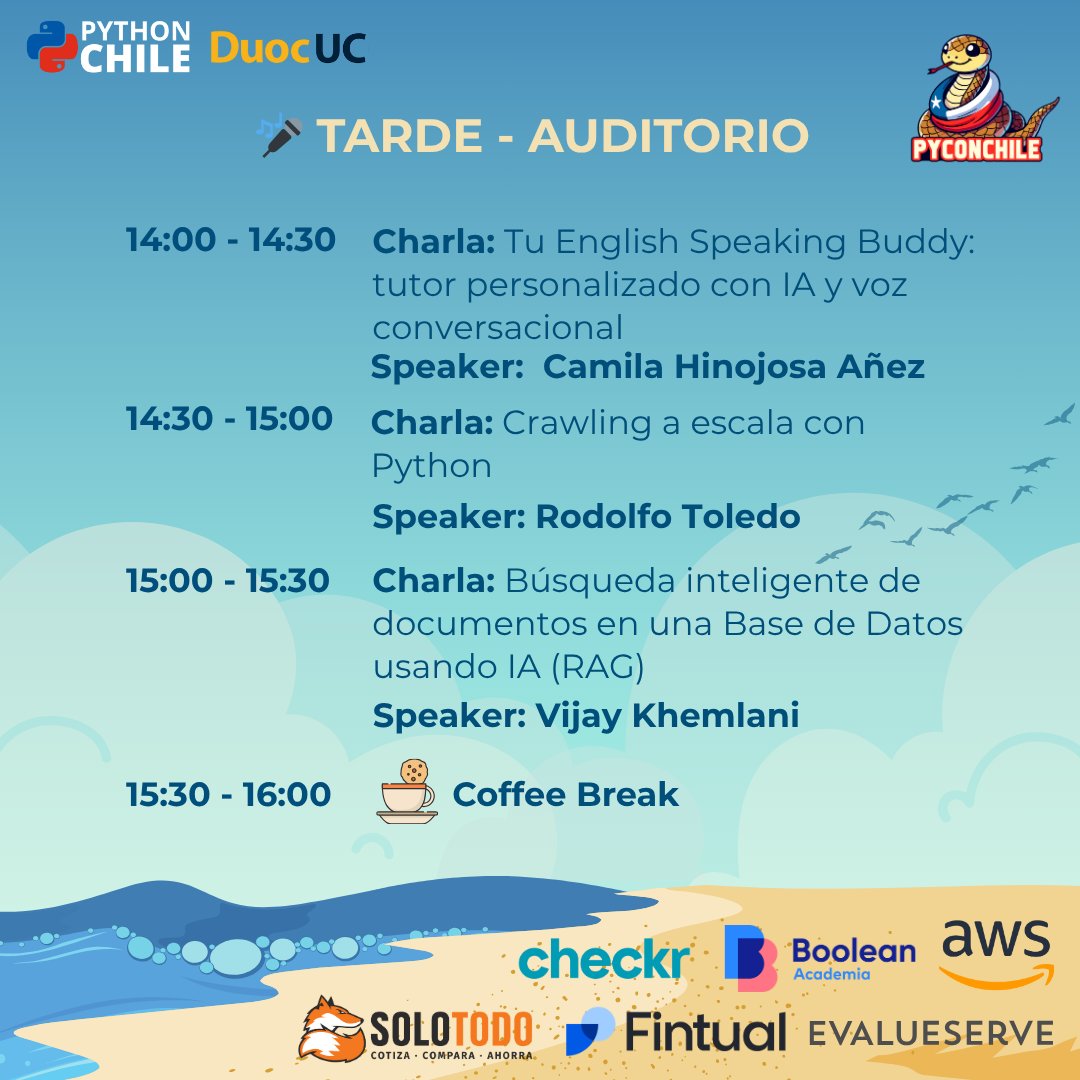 PYTHON CHILE DuocUC

PYCONCHILE

TARDE - AUDITORIO

14:00 - 14:30 Charla: Tu English Speaking Buddy: tutor personalizado con IA y voz conversacional
Speaker: Camila Hinojosa Añez

14:30 - 15:00 Charla: Crawling a escala con Python
Speaker: Rodolfo Toledo

15:00 - 15:30 Charla: Búsqueda inteligente de documentos en una Base de Datos usando IA (RAG)
Speaker: Vijay Khemlani

15:30 - 16:00 Coffee Break

checkr Boolean Academia aws

SOLOTODO COTIZA · COMPARA · AHORRA Fintual EVALUESERVE